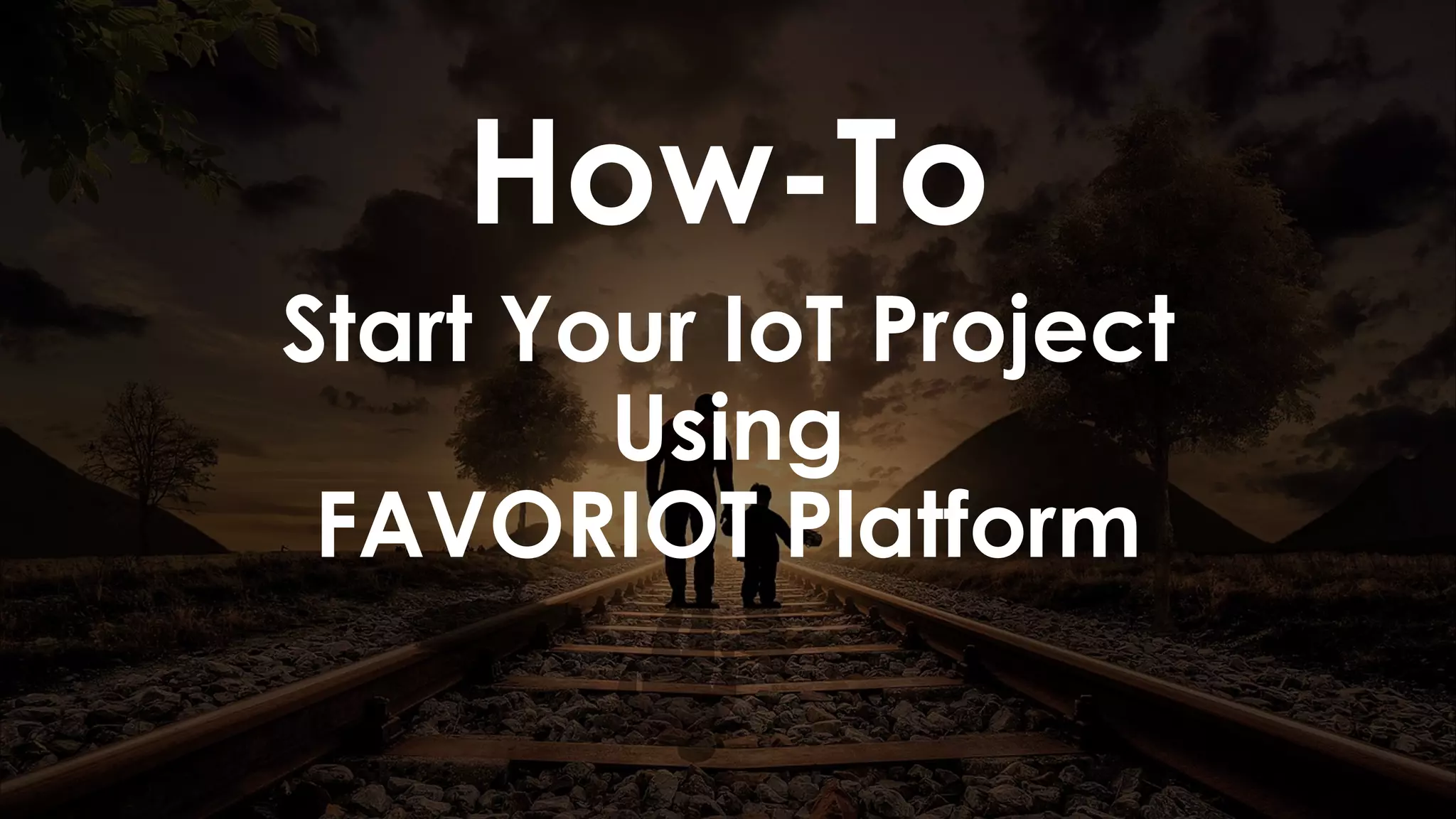 How-To

Start Your IoT Project Using FAVORIOT Platform